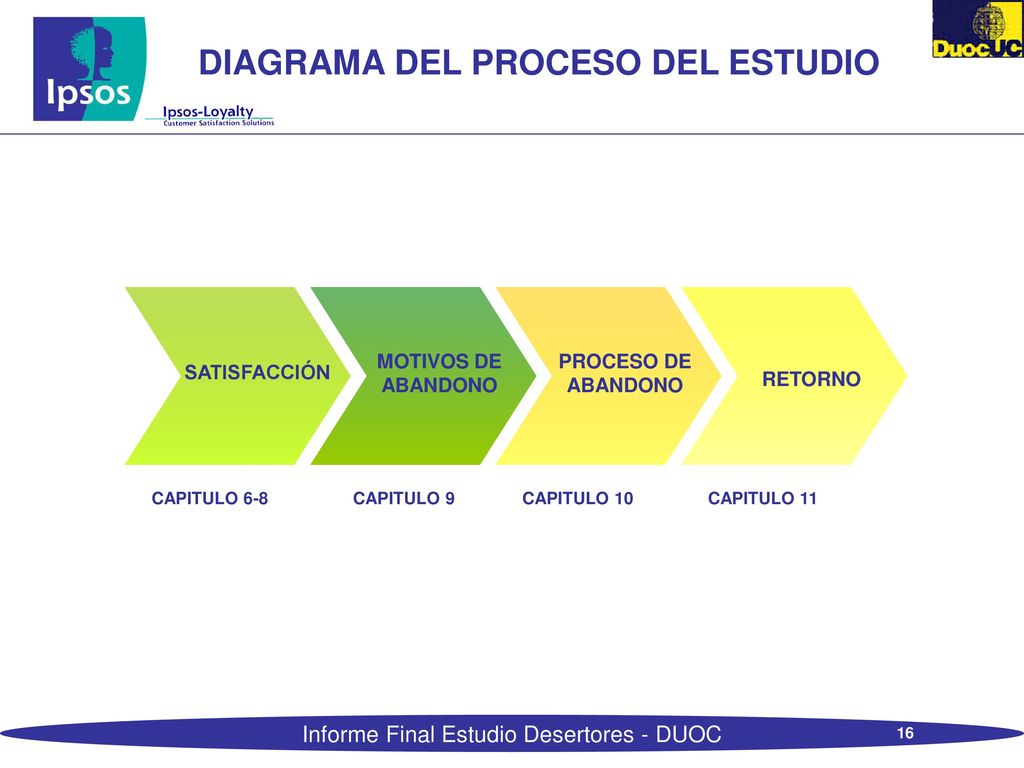 Ipsos

Ipsos-Loyalty
Customer Satisfaction Solutions

DIAGRAMA DEL PROCESO DEL ESTUDIO

DuocUC

SATISFACCIÓN

MOTIVOS DE ABANDONO

PROCESO DE ABANDONO

RETORNO

CAPITULO 6-8

CAPITULO 9

CAPITULO 10

CAPITULO 11

Informe Final Estudio Desertores - DUOC

16